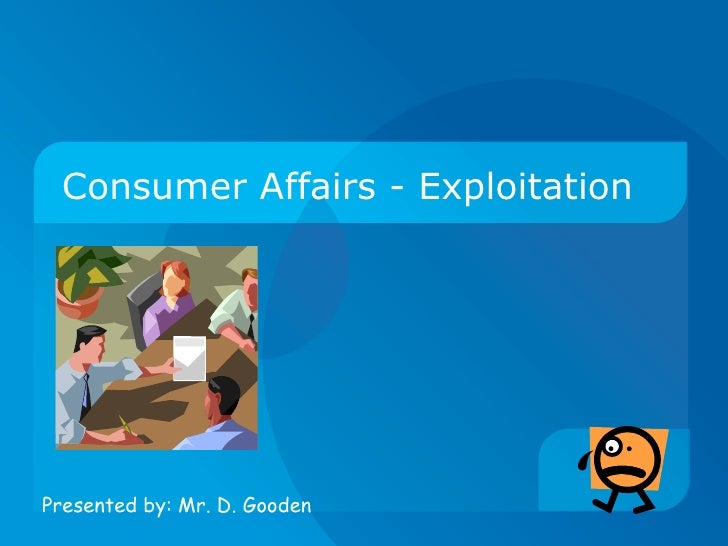 Consumer Affairs - Exploitation

Presented by: Mr. D. Gooden